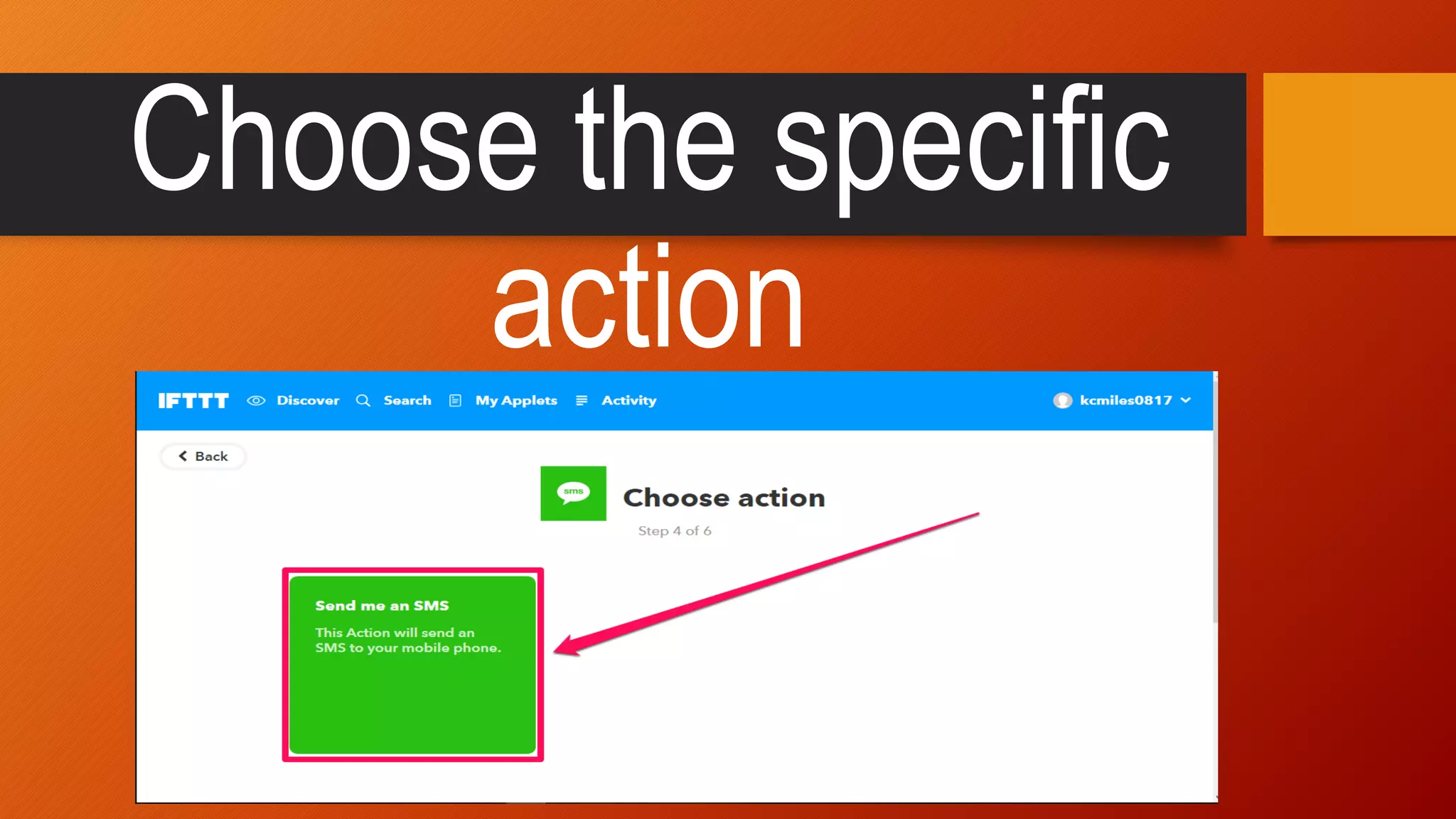 Choose the specific action

IFTTT Discover Search My Applets Activity kcmiles0817

Back

sms

Choose action

Step 4 of 6

Send me an SMS

This Action will send an SMS to your mobile phone.